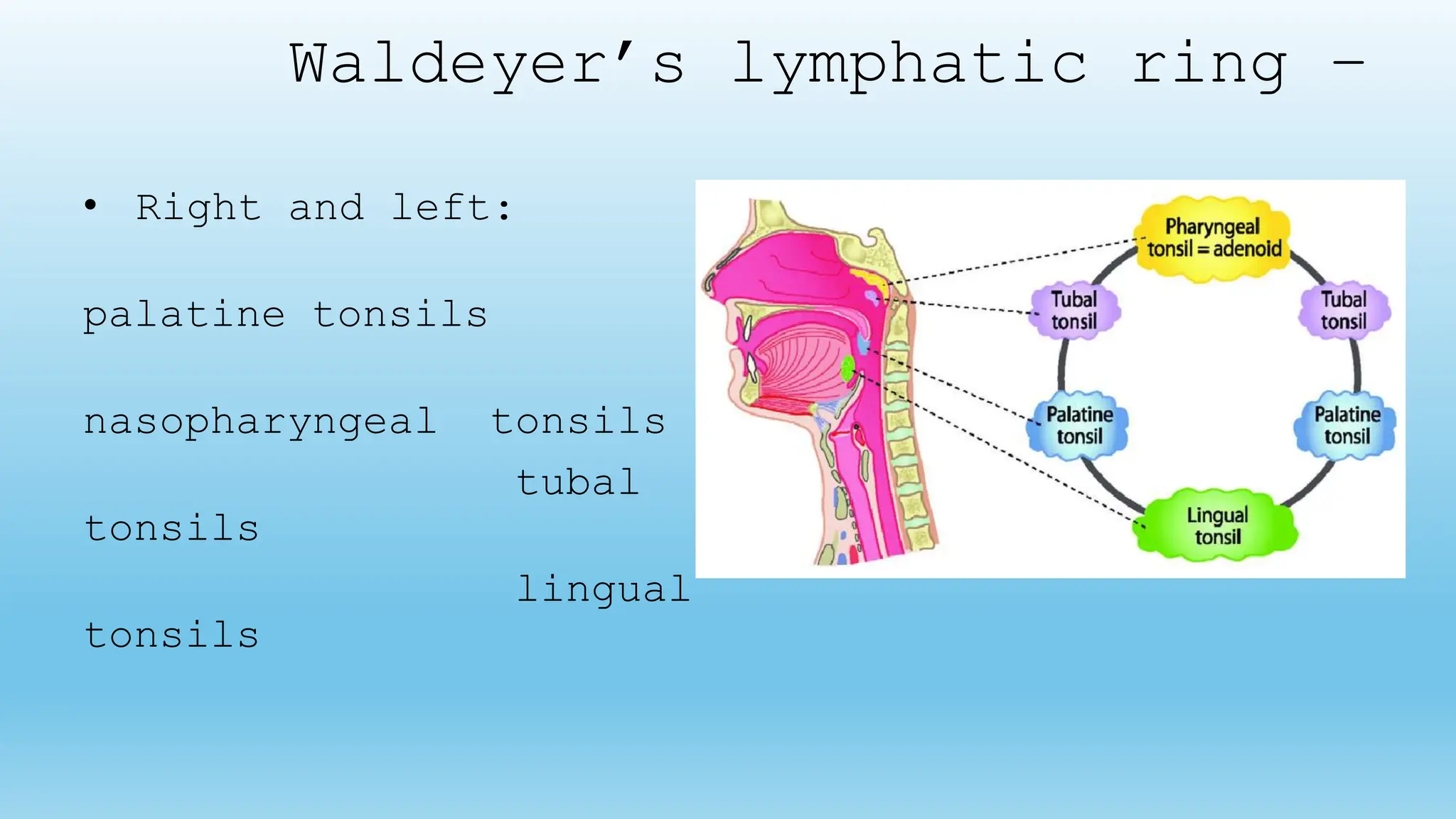 Waldeyer's lymphatic ring –

• Right and left:

palatine tonsils

nasopharyngeal tonsils tubal tonsils

lingual tonsils

Pharyngeal tonsil = adenoid

Tubal tonsil

Tubal tonsil

Palatine tonsil

Palatine tonsil

Lingual tonsil